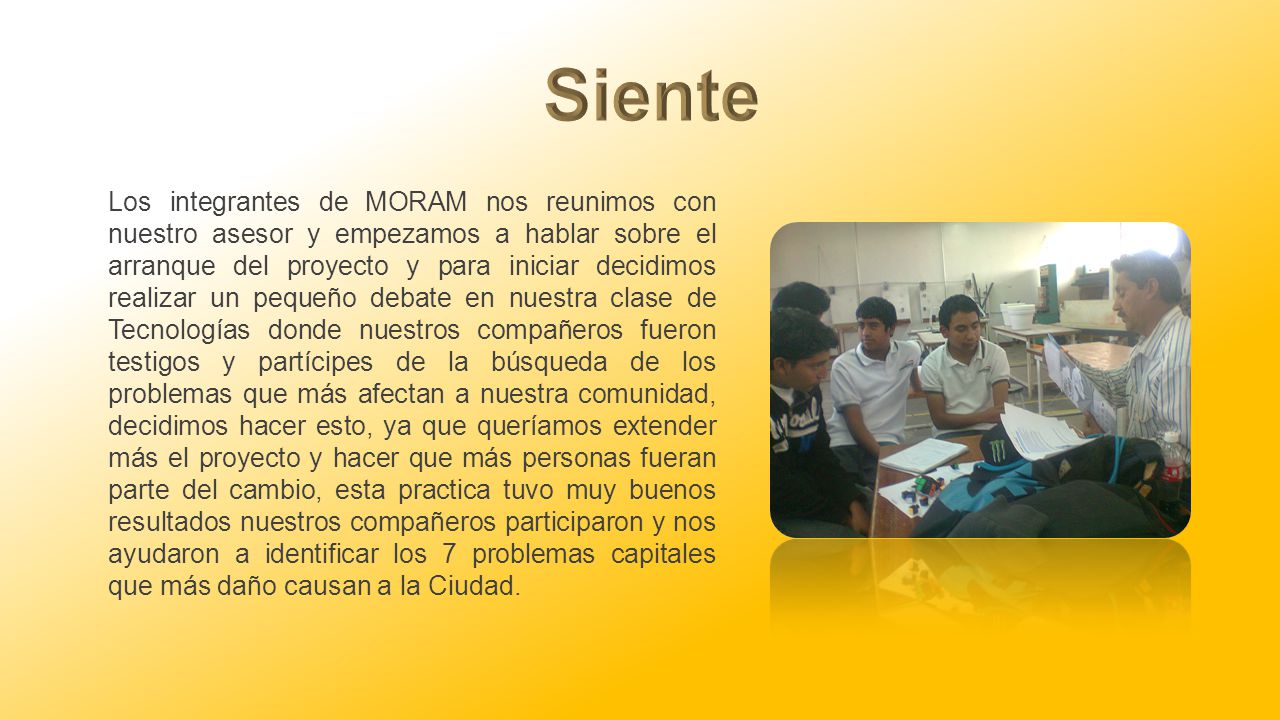 Siente

Los integrantes de MORAM nos reunimos con nuestro asesor y empezamos a hablar sobre el arranque del proyecto y para iniciar decidimos realizar un pequeño debate en nuestra clase de Tecnologías donde nuestros compañeros fueron testigos y partícipes de la búsqueda de los problemas que más afectan a nuestra comunidad, decidimos hacer esto, ya que queríamos extender más el proyecto y hacer que más personas fueran parte del cambio, esta practica tuvo muy buenos resultados nuestros compañeros participaron y nos ayudaron a identificar los 7 problemas capitales que más daño causan a la Ciudad.